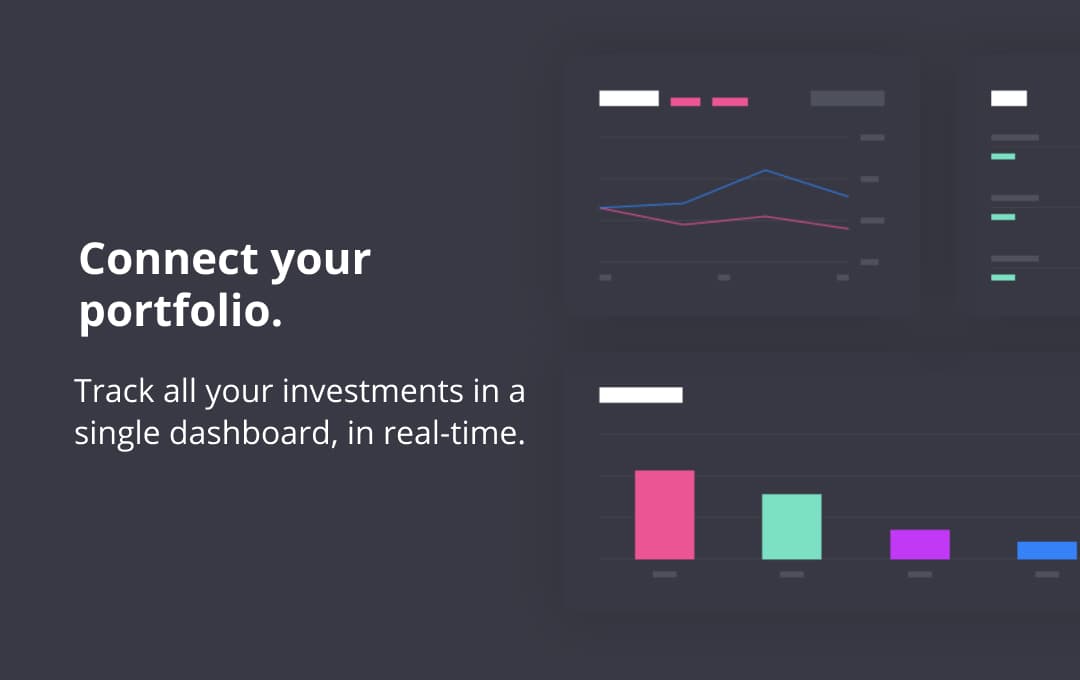 Connect your portfolio.

Track all your investments in a single dashboard, in real-time.